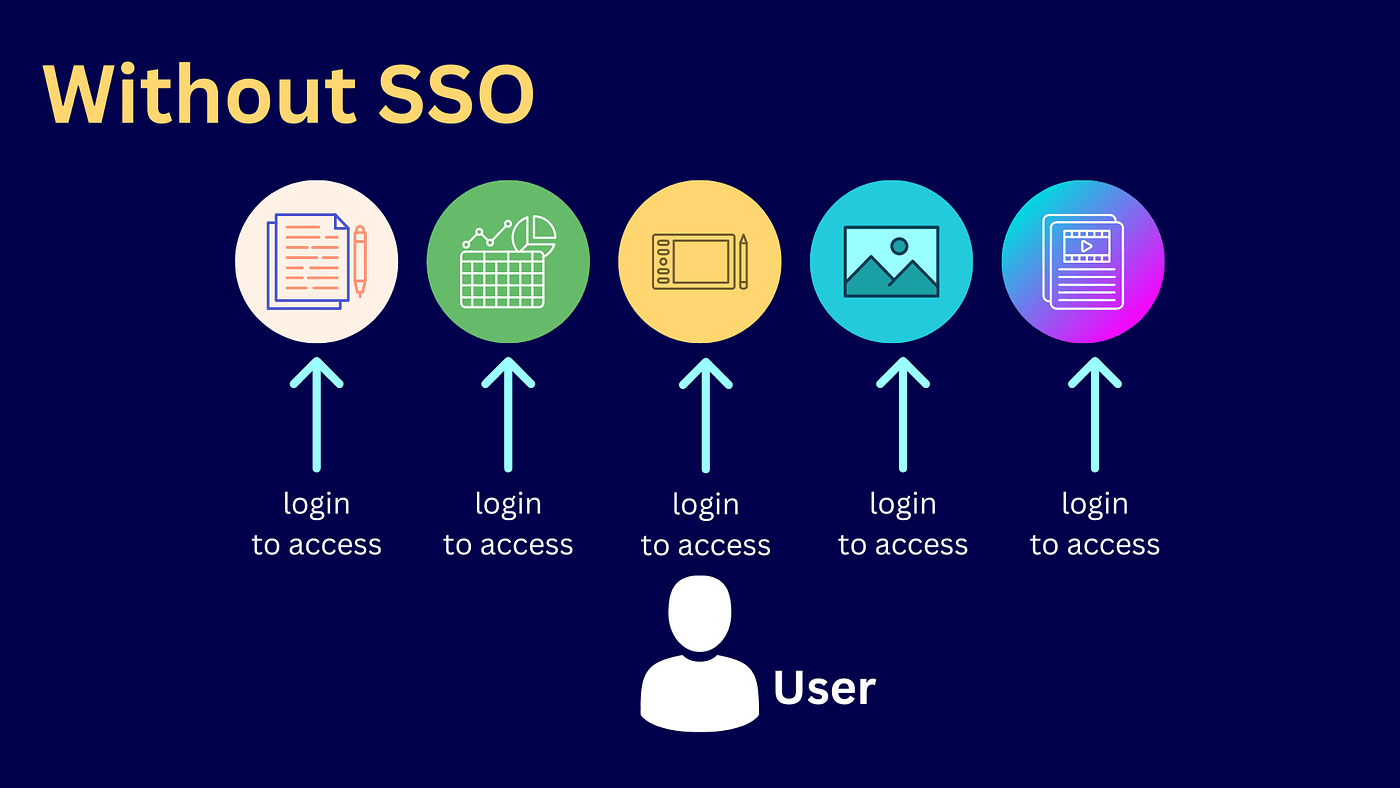 Without SSO

login to access

login to access

login to access

login to access

login to access

User